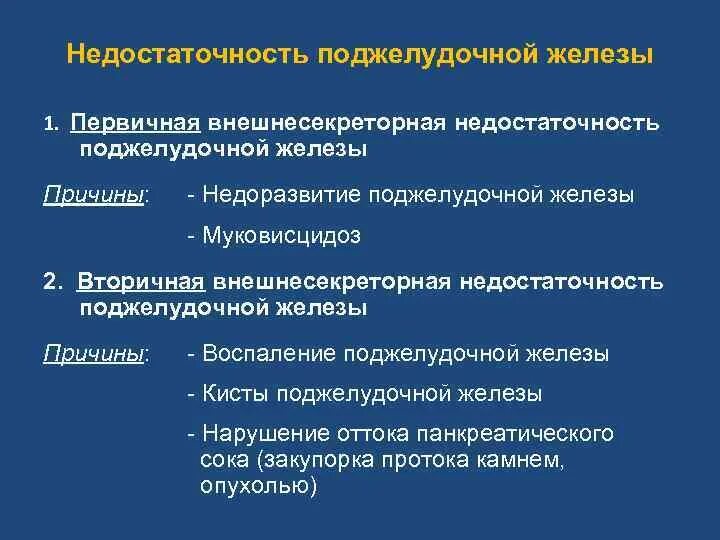 Недостаточность поджелудочной железы

1. Первичная внешнесекреторная недостаточность поджелудочной железы

Причины: - Недоразвитие поджелудочной железы

- Муковисцидоз

2. Вторичная внешнесекреторная недостаточность поджелудочной железы

Причины: - Воспаление поджелудочной железы

- Кисты поджелудочной железы

- Нарушение оттока панкреатического сока (закупорка протока камнем, опухолью)